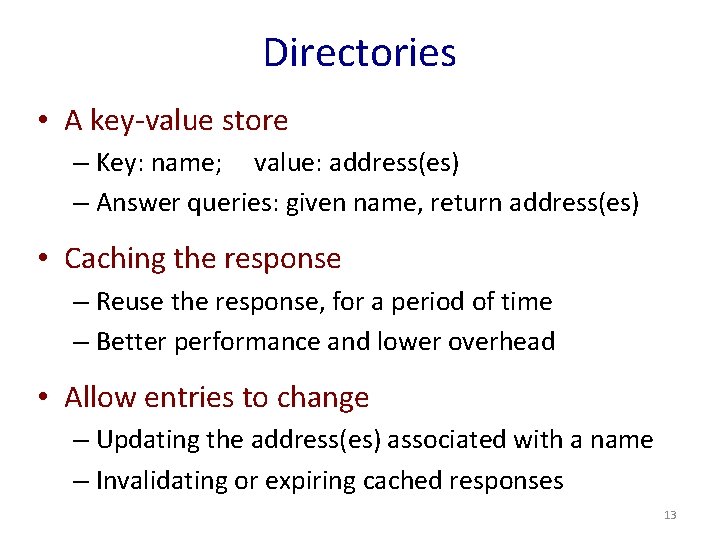 Directories

• A key-value store
– Key: name; value: address(es)
– Answer queries: given name, return address(es)

• Caching the response
– Reuse the response, for a period of time
– Better performance and lower overhead

• Allow entries to change
– Updating the address(es) associated with a name
– Invalidating or expiring cached responses

13